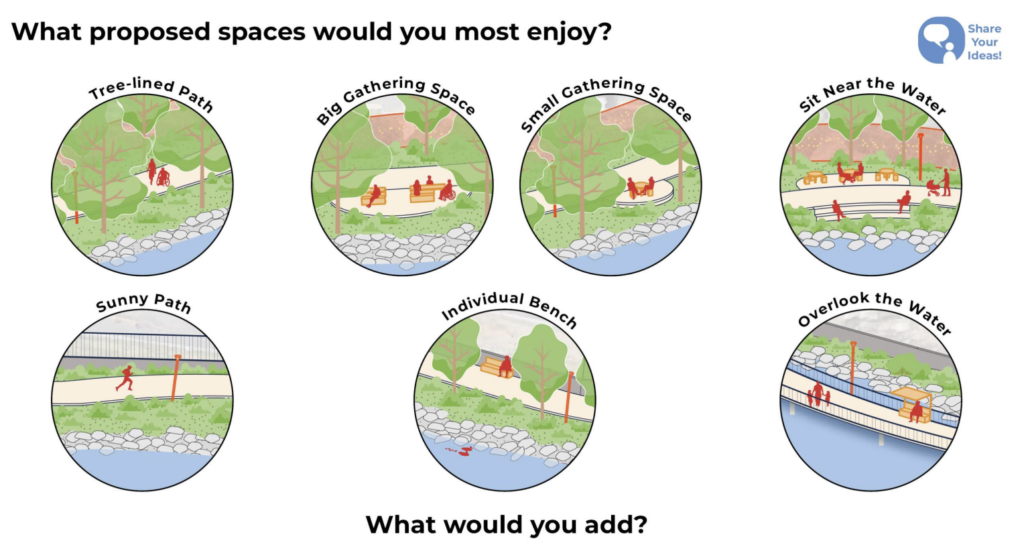 What proposed spaces would you most enjoy?

Share Your Ideas!

Tree-lined Path

Big Gathering Space

Small Gathering Space

Sit Near the Water

Sunny Path

Individual Bench

Overlook the Water

What would you add?